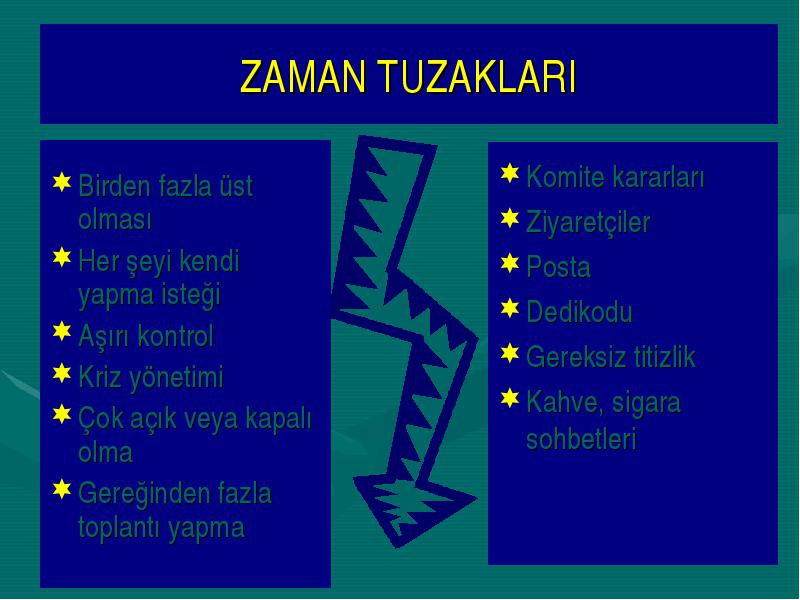 ZAMAN TUZAKLARI

Birden fazla üst olması
Her şeyi kendi yapma isteği
Aşırı kontrol
Kriz yönetimi
Çok açık veya kapalı olma
Gereğinden fazla toplantı yapma

Komite kararları
Ziyaretçiler
Posta
Dedikodu
Gereksiz titizlik
Kahve, sigara sohbetleri